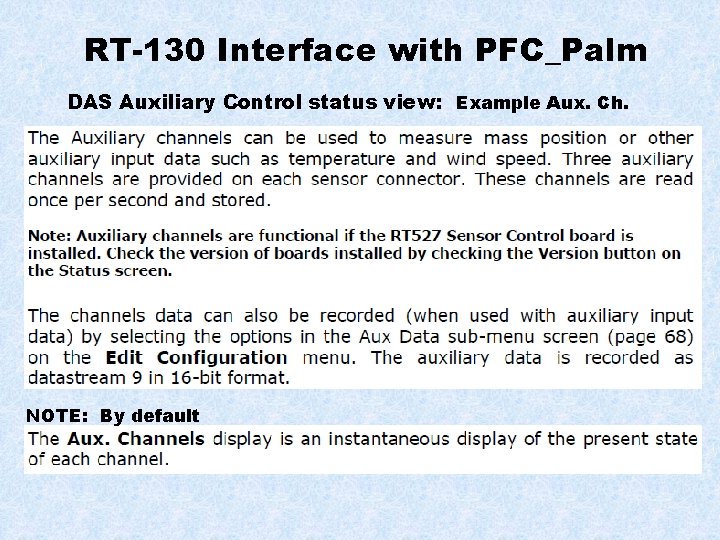 RT-130 Interface with PFC_Palm

DAS Auxiliary Control status view: Example Aux. Ch.

The Auxiliary channels can be used to measure mass position or other auxiliary input data such as temperature and wind speed. Three auxiliary channels are provided on each sensor connector. These channels are read once per second and stored.

Note: Auxiliary channels are functional if the RT527 Sensor Control board is installed. Check the version of boards installed by checking the Version button on the Status screen.

The channels data can also be recorded (when used with auxiliary input data) by selecting the options in the Aux Data sub-menu screen (page 68) on the Edit Configuration menu. The auxiliary data is recorded as datastream 9 in 16-bit format.

NOTE: By default

The Aux. Channels display is an instantaneous display of the present state of each channel.